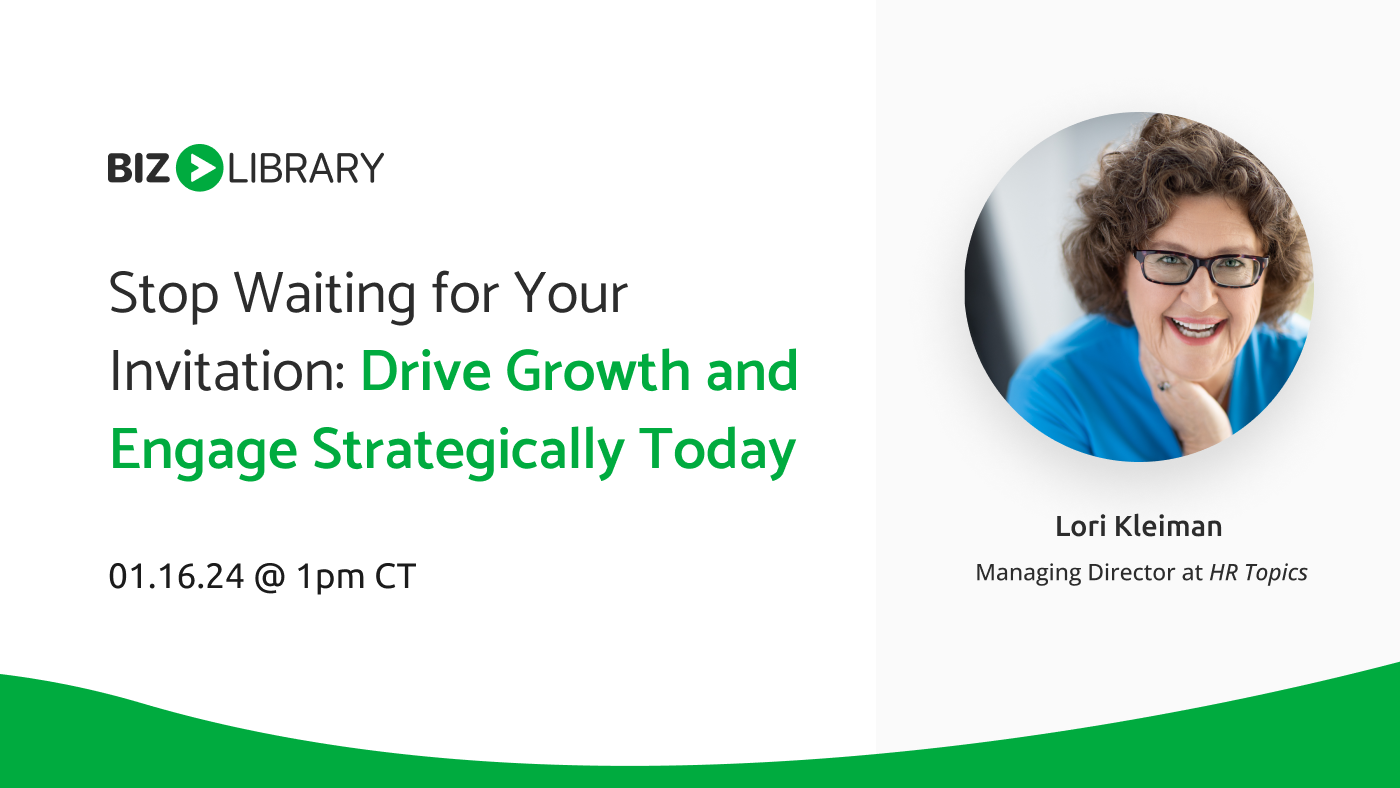 BIZ LIBRARY

Stop Waiting for Your Invitation: Drive Growth and Engage Strategically Today

01.16.24 @ 1pm CT

Lori Kleiman

Managing Director at HR Topics